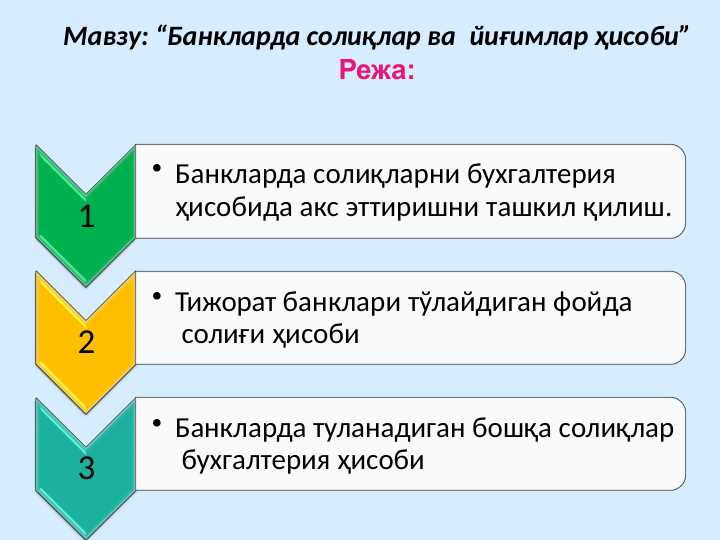 Мавзу: “Банкларда солиқлар ва йиғимлар ҳисоби”
Режа:

1
• Банкларда солиқларни бухгалтерия ҳисобида акс эттиришни ташкил қилиш.

2
• Тижорат банклари тўлайдиган фойда солиғи ҳисоби

3
• Банкларда туланадиган бошқа солиқлар бухгалтерия ҳисоби